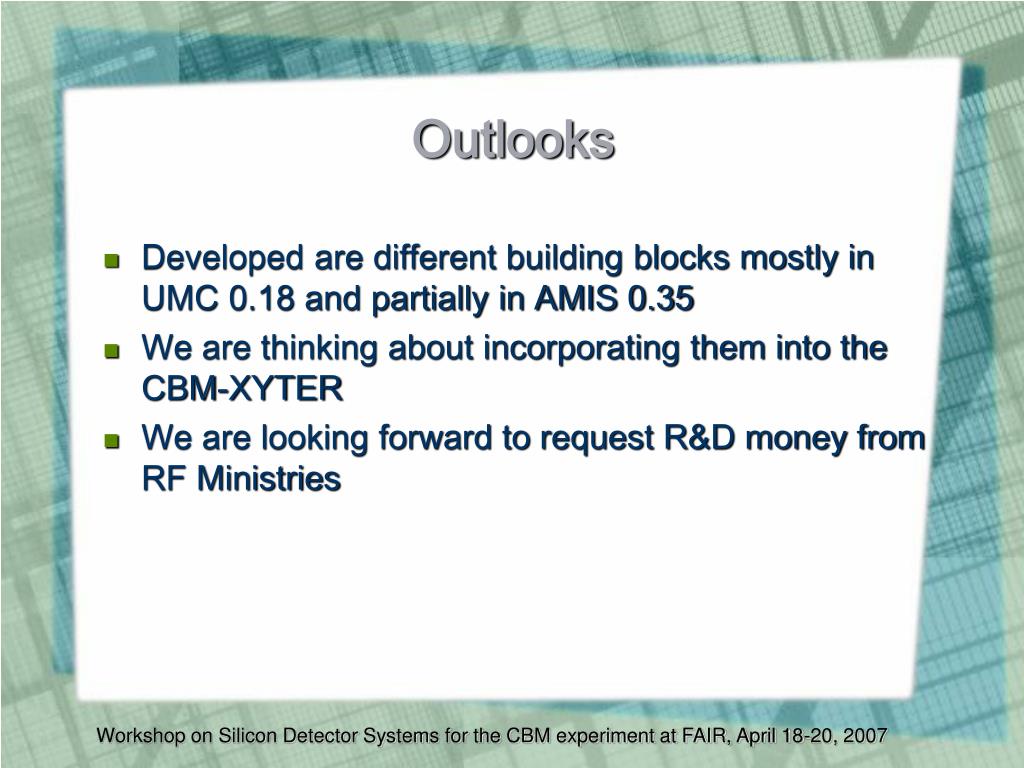 Outlooks

- Developed are different building blocks mostly in UMC 0.18 and partially in AMIS 0.35
- We are thinking about incorporating them into the CBM-XYTER
- We are looking forward to request R&D money from RF Ministries

Workshop on Silicon Detector Systems for the CBM experiment at FAIR, April 18-20, 2007